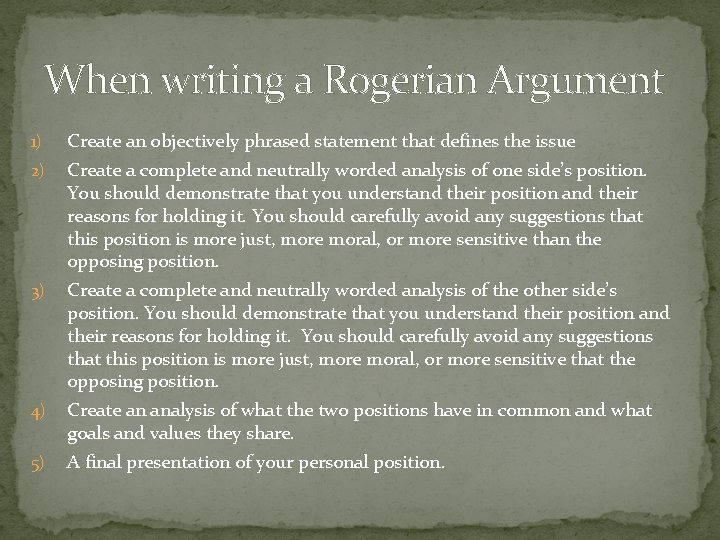 When writing a Rogerian Argument

1) Create an objectively phrased statement that defines the issue

2) Create a complete and neutrally worded analysis of one side's position. You should demonstrate that you understand their position and their reasons for holding it. You should carefully avoid any suggestions that this position is more just, more moral, or more sensitive than the opposing position.

3) Create a complete and neutrally worded analysis of the other side's position. You should demonstrate that you understand their position and their reasons for holding it. You should carefully avoid any suggestions that this position is more just, more moral, or more sensitive that the opposing position.

4) Create an analysis of what the two positions have in common and what goals and values they share.

5) A final presentation of your personal position.